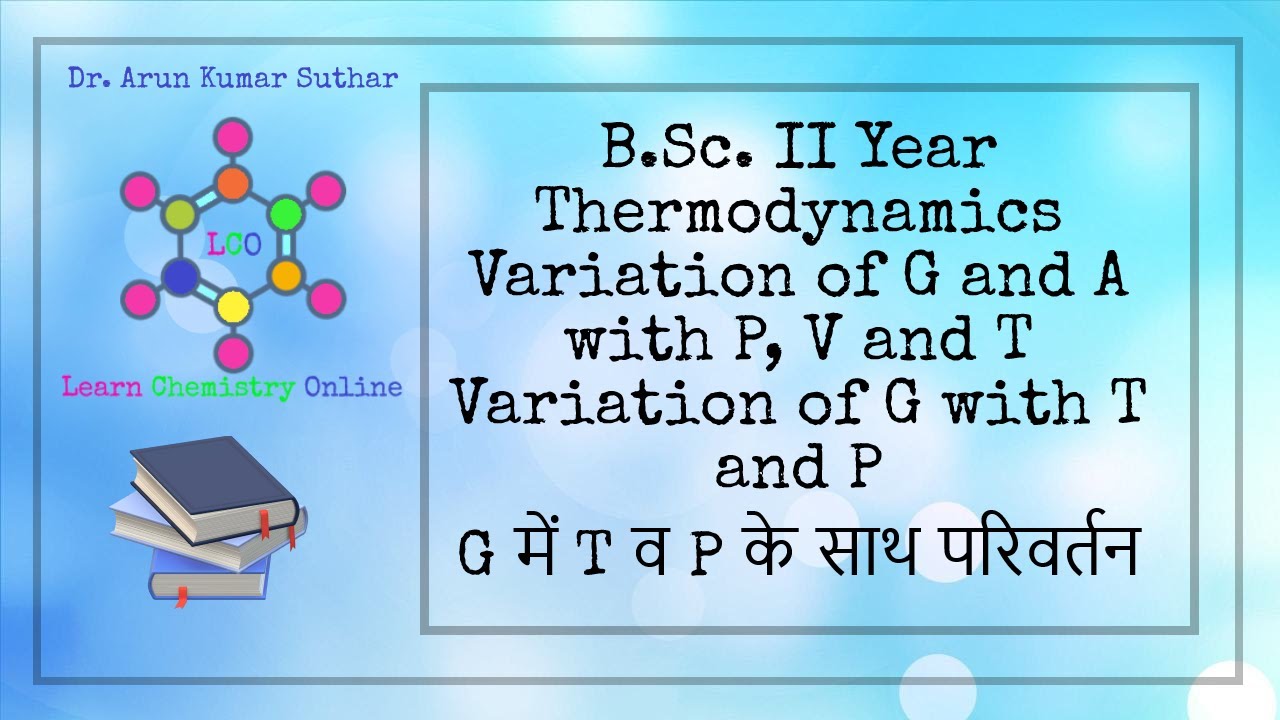 Dr. Arun Kumar Suthar

LCO

Learn Chemistry Online

B.Sc. II Year
Thermodynamics
Variation of G and A with P, V and T
Variation of G with T and P
G में T व P के साथ परिवर्तन